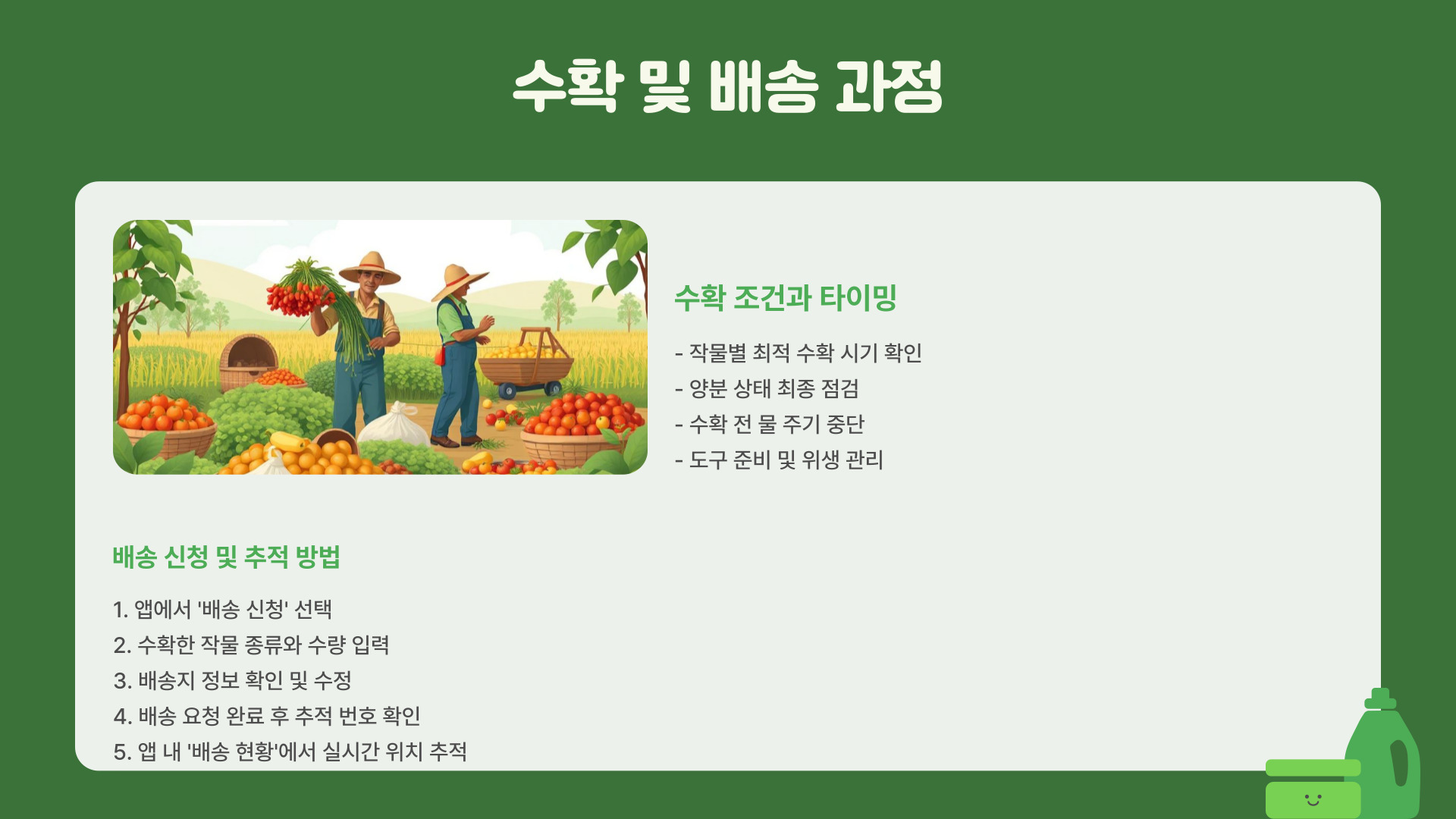 수확 및 배송 과정

수확 조건과 타이밍

- 작물별 최적 수확 시기 확인
- 양분 상태 최종 점검
- 수확 전 물 주기 중단
- 도구 준비 및 위생 관리

배송 신청 및 추적 방법

1. 앱에서 '배송 신청' 선택
2. 수확한 작물 종류와 수량 입력
3. 배송지 정보 확인 및 수정
4. 배송 요청 완료 후 추적 번호 확인
5. 앱 내 '배송 현황'에서 실시간 위치 추적